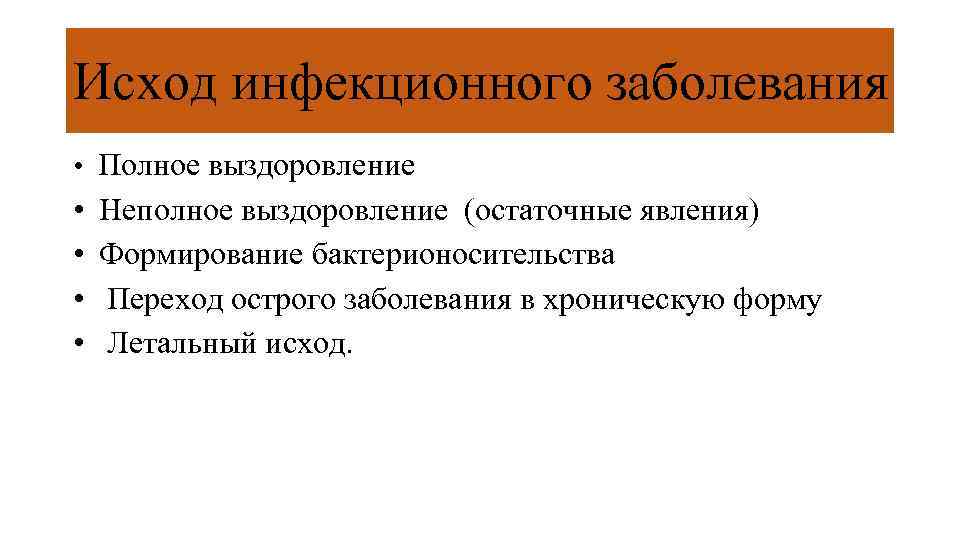 Исход инфекционного заболевания

• Полное выздоровление
• Неполное выздоровление (остаточные явления)
• Формирование бактерионосительства
• Переход острого заболевания в хроническую форму
• Летальный исход.